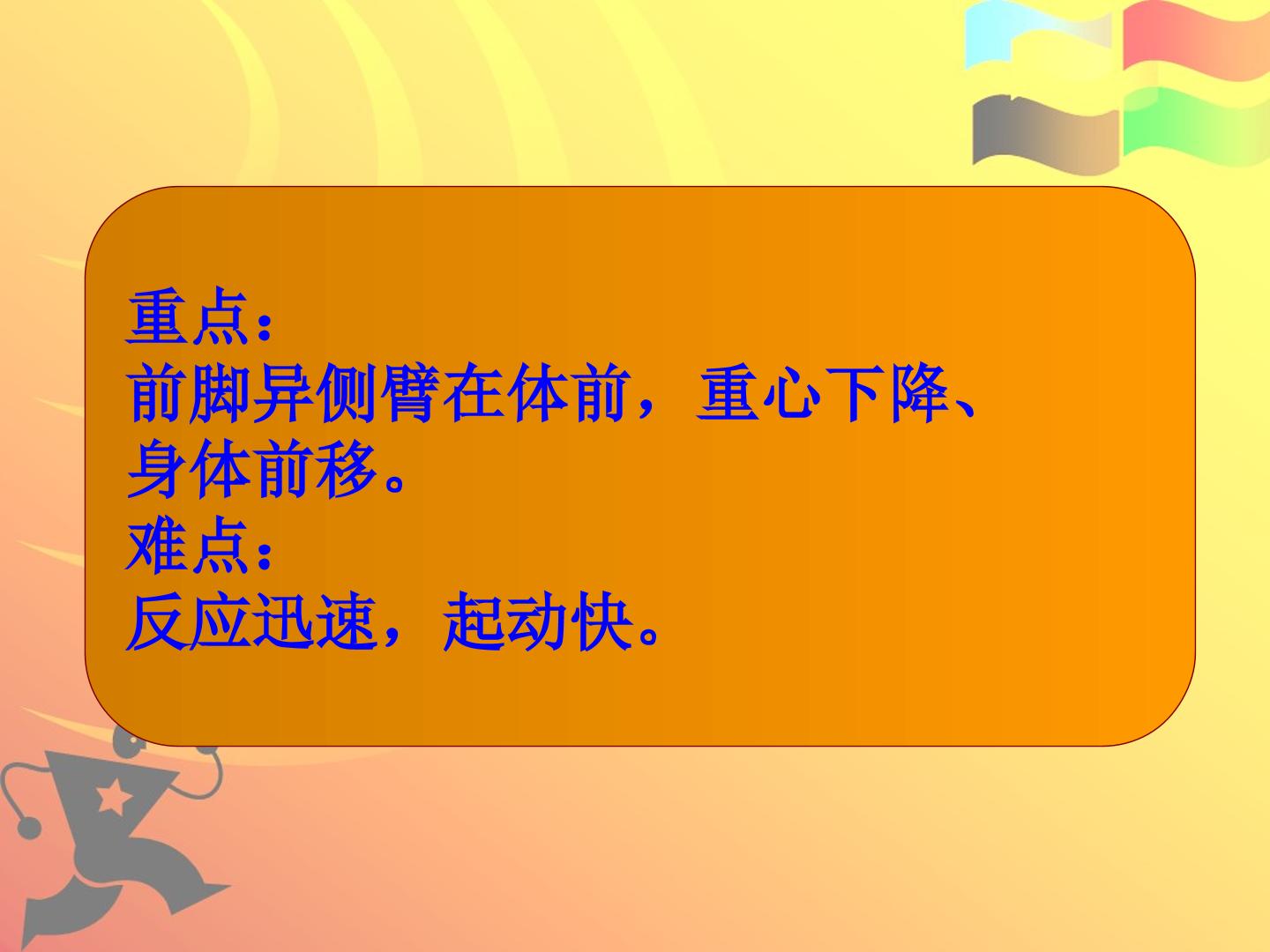 重点：

前脚异侧臂在体前，重心下降、身体前移。

难点：

反应迅速，起动快。